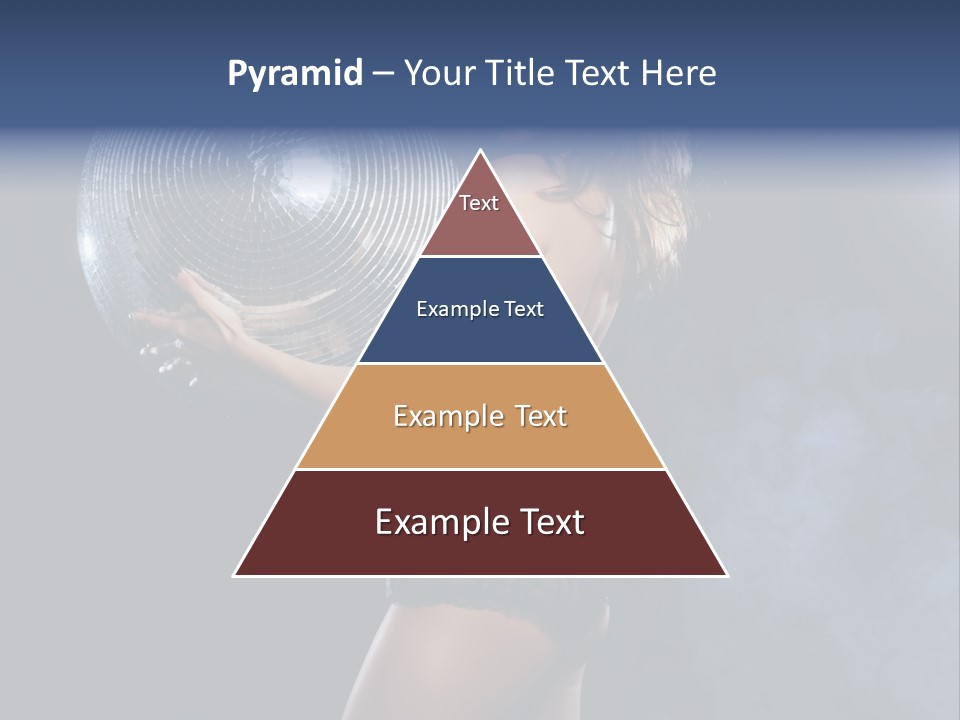 Pyramid – Your Title Text Here

Text

Example Text

Example Text

Example Text